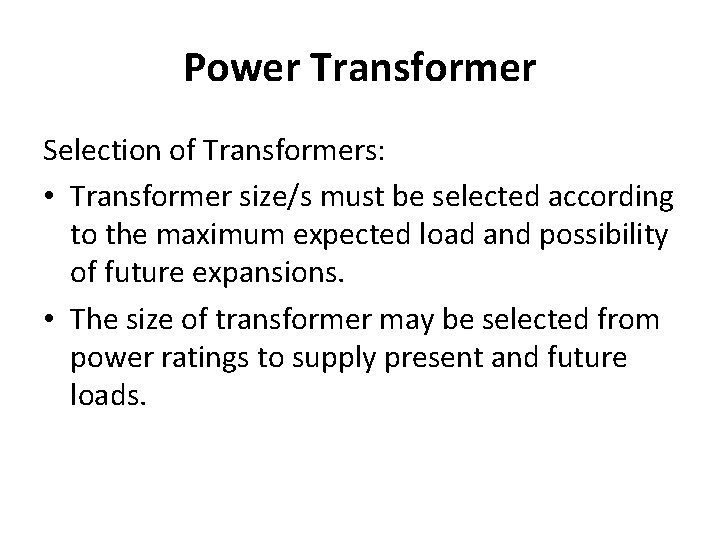 Power Transformer

Selection of Transformers:

• Transformer size/s must be selected according to the maximum expected load and possibility of future expansions.

• The size of transformer may be selected from power ratings to supply present and future loads.